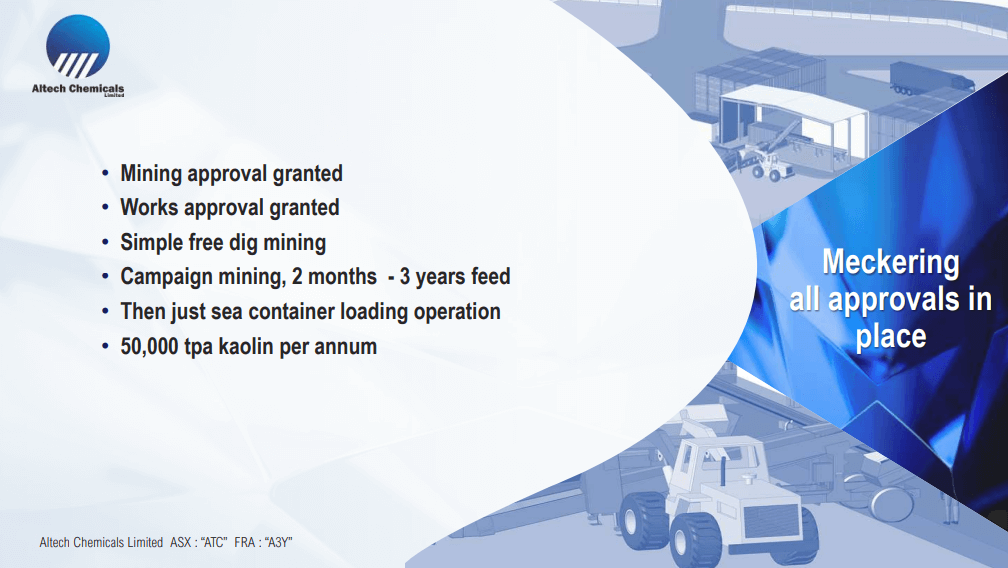 Altech Chemicals Limited

• Mining approval granted
• Works approval granted
• Simple free dig mining
• Campaign mining, 2 months - 3 years feed
• Then just sea container loading operation
• 50,000 tpa kaolin per annum

Meckering all approvals in place

Altech Chemicals Limited ASX : "ATC" FRA : "A3Y"